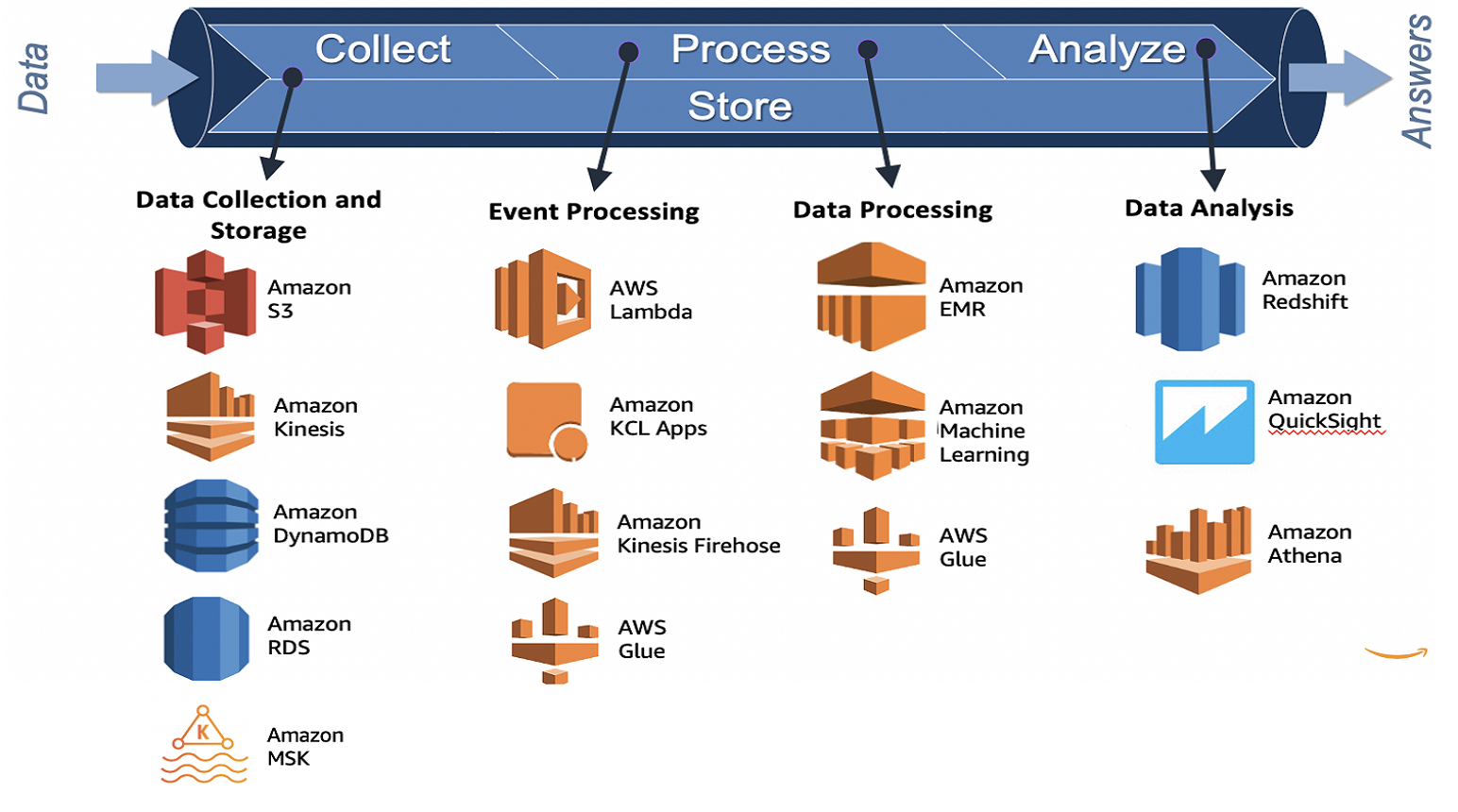 Data

Collect

Process

Analyze

Store

Answers

Data Collection and Storage

Amazon S3

Amazon Kinesis

Amazon DynamoDB

Amazon RDS

K

Amazon MSK

Event Processing

AWS Lambda

Amazon KCL Apps

Amazon Kinesis Firehose

AWS Glue

Data Processing

Amazon EMR

Amazon Machine Learning

AWS Glue

Data Analysis

Amazon Redshift

Amazon QuickSight

Amazon Athena